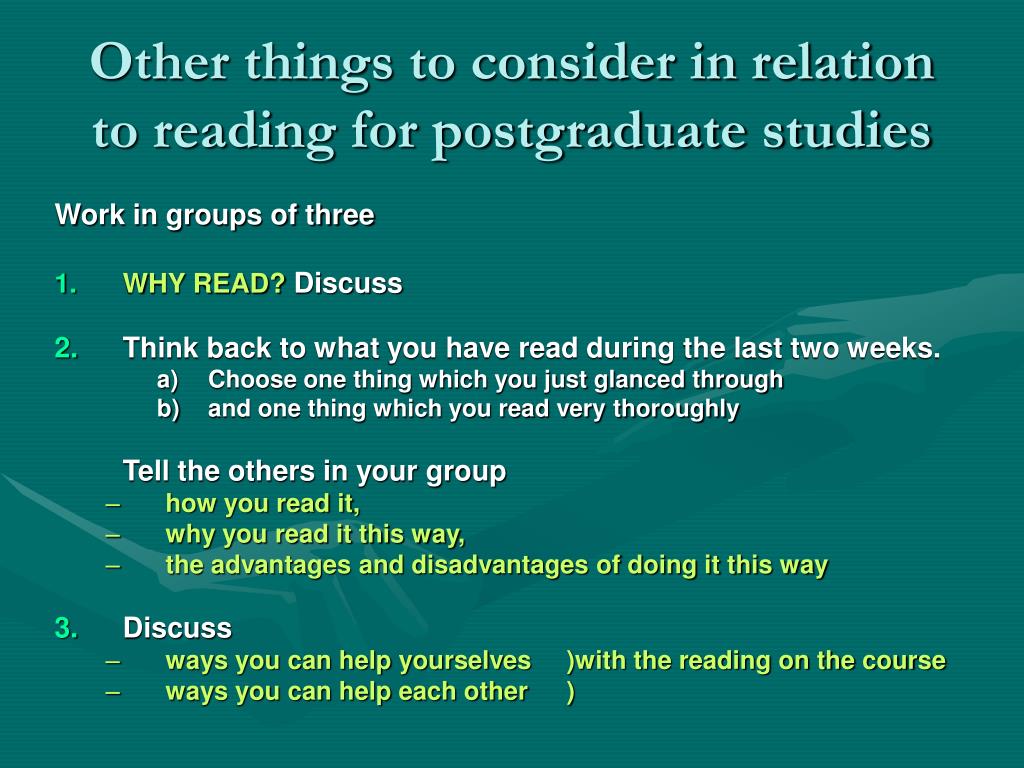 Other things to consider in relation to reading for postgraduate studies

Work in groups of three

1. WHY READ? Discuss

2. Think back to what you have read during the last two weeks.
a) Choose one thing which you just glanced through
b) and one thing which you read very thoroughly

Tell the others in your group
– how you read it,
– why you read it this way,
– the advantages and disadvantages of doing it this way

3. Discuss
– ways you can help yourselves )with the reading on the course
– ways you can help each other )